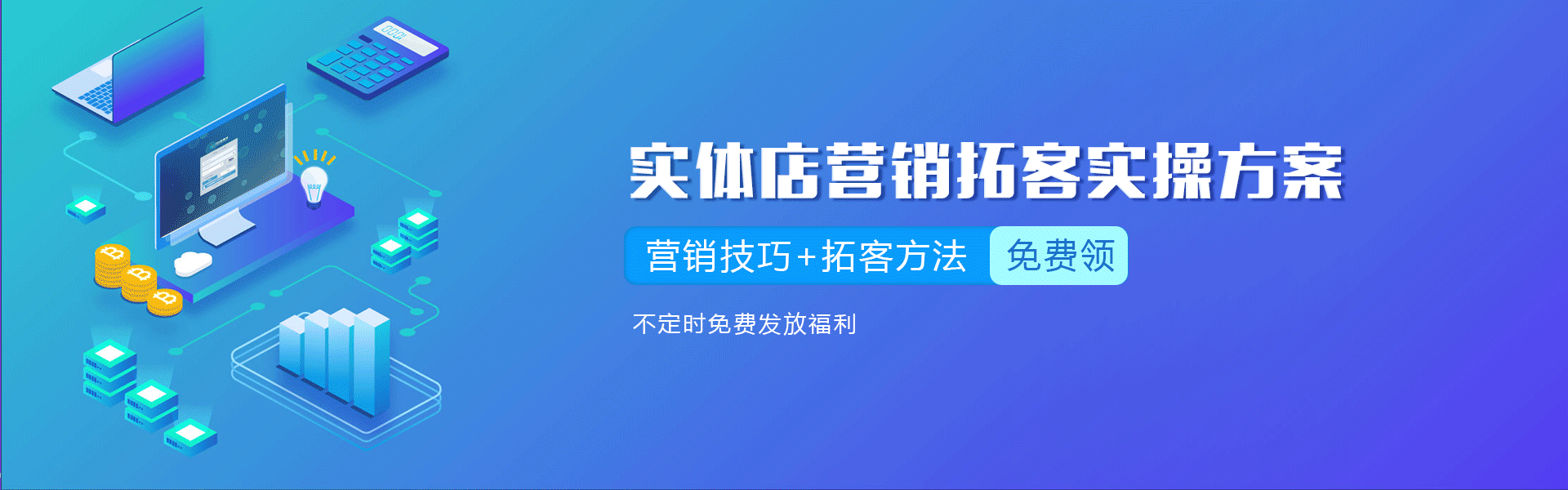 实体店营销拓客实操方案

营销技巧+拓客方法 免费领

不定时免费发放福利